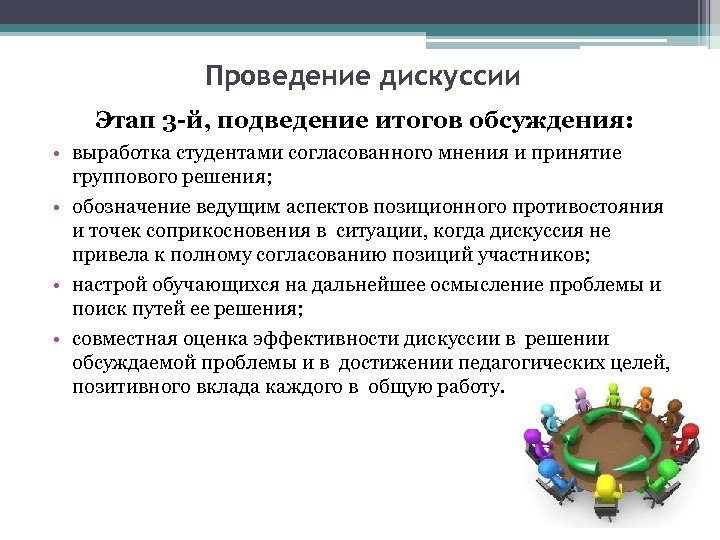 Проведение дискуссии

Этап 3-й, подведение итогов обсуждения:

• выработка студентами согласованного мнения и принятие группового решения;

• обозначение ведущим аспектов позиционного противостояния и точек соприкосновения в ситуации, когда дискуссия не привела к полному согласованию позиций участников;

• настрой обучающихся на дальнейшее осмысление проблемы и поиск путей ее решения;

• совместная оценка эффективности дискуссии в решении обсуждаемой проблемы и в достижении педагогических целей, позитивного вклада каждого в общую работу.